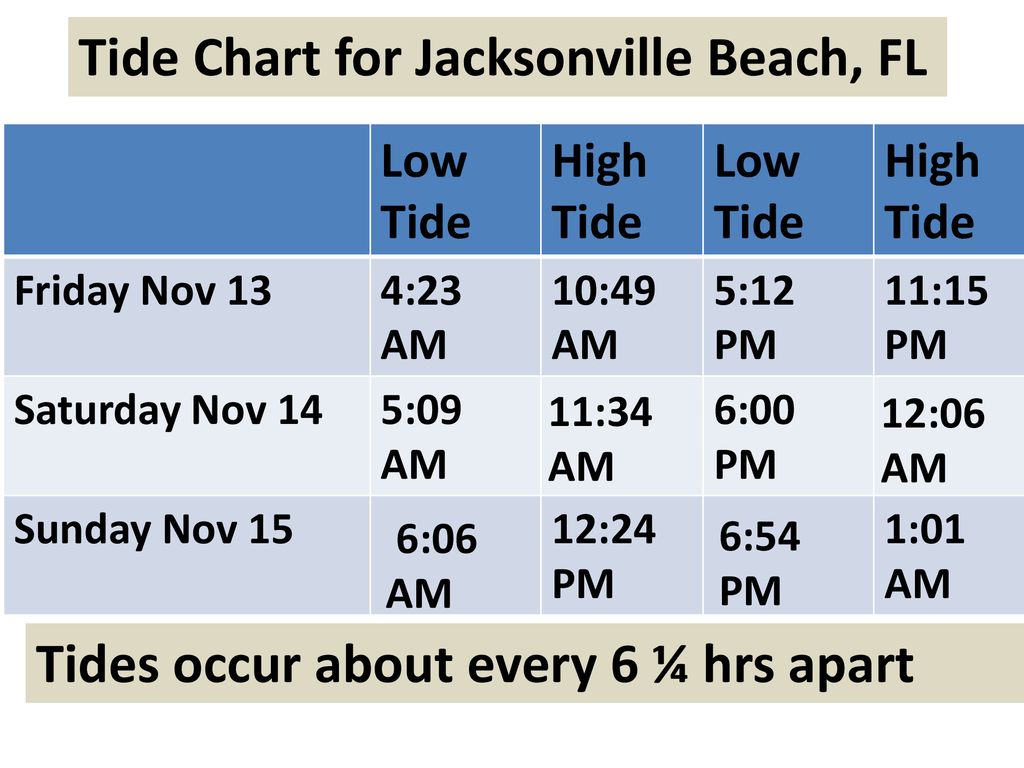 Tide Chart for Jacksonville Beach, FL

| | Low Tide | High Tide | Low Tide | High Tide |
|---|---|---|---|---|
| Friday Nov 13 | 4:23 AM | 10:49 AM | 5:12 PM | 11:15 PM |
| Saturday Nov 14 | 5:09 AM | 11:34 AM | 6:00 PM | 12:06 AM |
| Sunday Nov 15 | 6:06 AM | 12:24 PM | 6:54 PM | 1:01 AM |

Tides occur about every 6 ¼ hrs apart